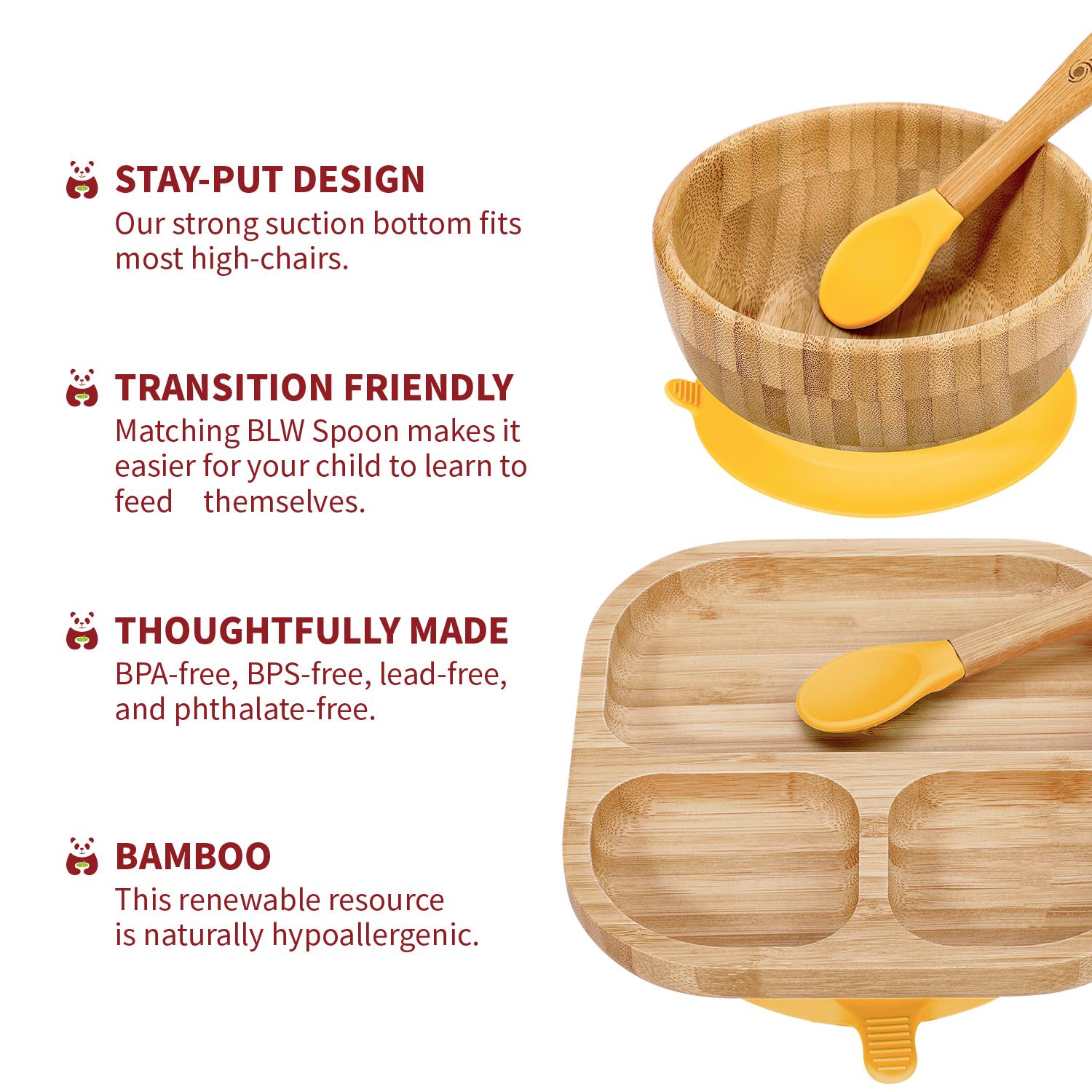 STAY-PUT DESIGN
Our strong suction bottom fits most high-chairs.

TRANSITION FRIENDLY
Matching BLW Spoon makes it easier for your child to learn to feed themselves.

THOUGHTFULLY MADE
BPA-free, BPS-free, lead-free, and phthalate-free.

BAMBOO
This renewable resource is naturally hypoallergenic.